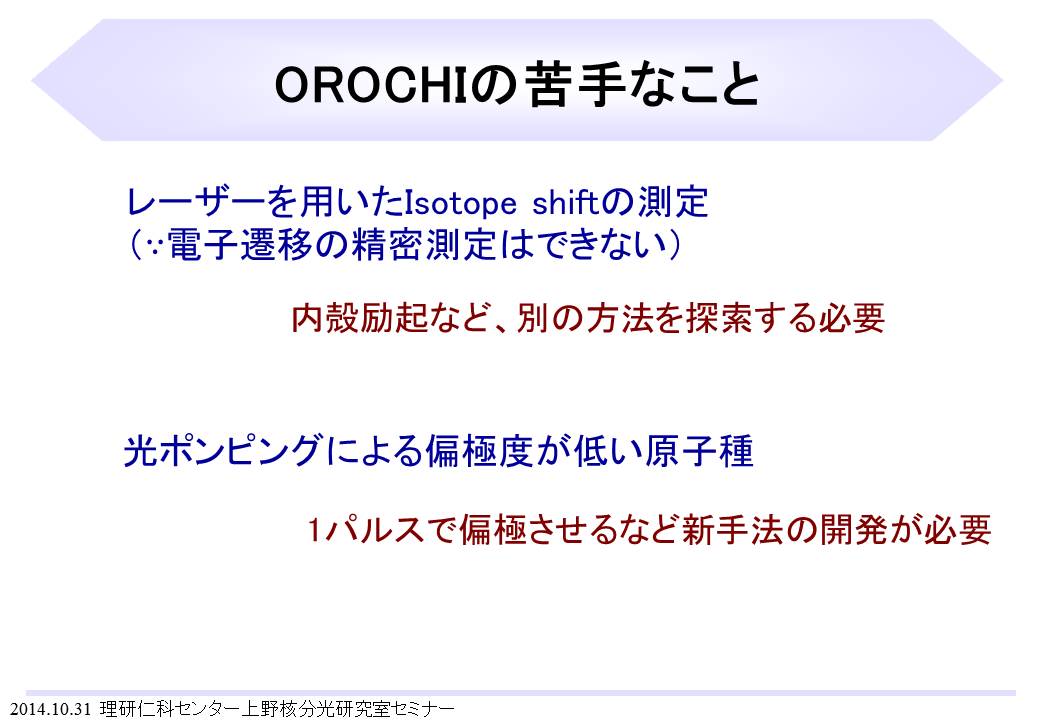 OROCHIの苦手なこと

レーザーを用いたIsotope shiftの測定
（∵電子遷移の精密測定はできない）

内殻励起など、別の方法を探索する必要

光ポンピングによる偏極度が低い原子種

1パルスで偏極させるなど新手法の開発が必要

2014.10.31 理研仁科センター上野核分光研究室セミナー